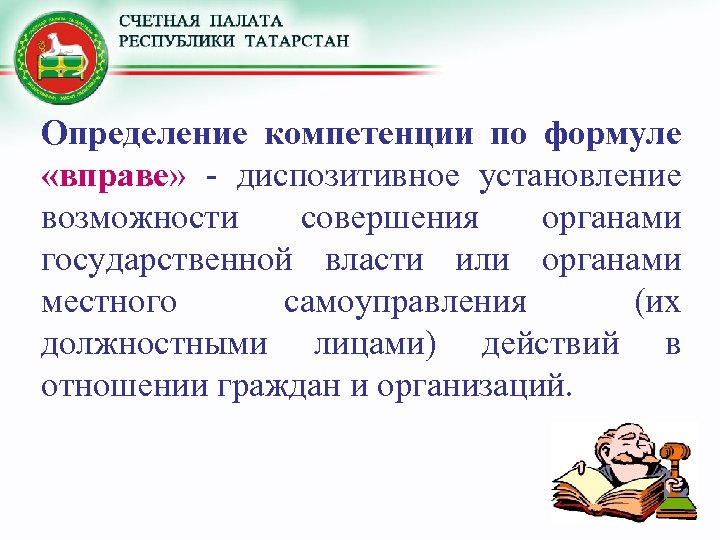 СЧЕТНАЯ ПАЛАТА
РЕСПУБЛИКИ ТАТАРСТАН

Определение компетенции по формуле «вправе» - диспозитивное установление возможности совершения органами государственной власти или органами местного самоуправления (их должностными лицами) действий в отношении граждан и организаций.